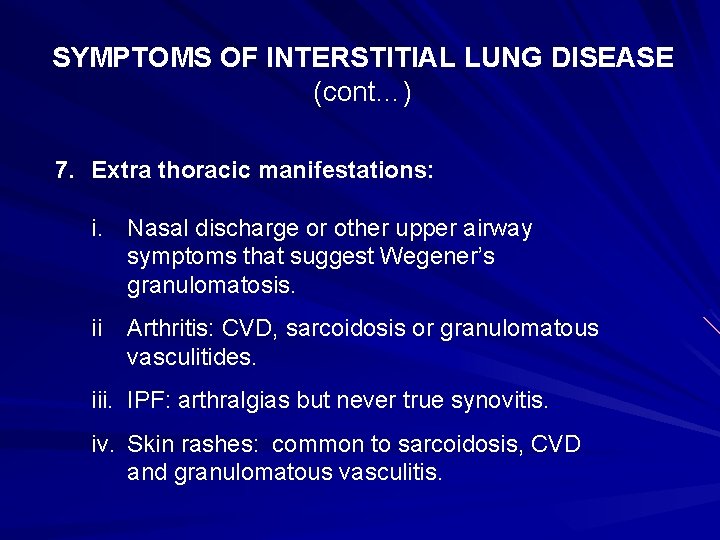 SYMPTOMS OF INTERSTITIAL LUNG DISEASE
(cont…)

7. Extra thoracic manifestations:

i. Nasal discharge or other upper airway symptoms that suggest Wegener's granulomatosis.

ii Arthritis: CVD, sarcoidosis or granulomatous vasculitides.

iii. IPF: arthralgias but never true synovitis.

iv. Skin rashes: common to sarcoidosis, CVD and granulomatous vasculitis.